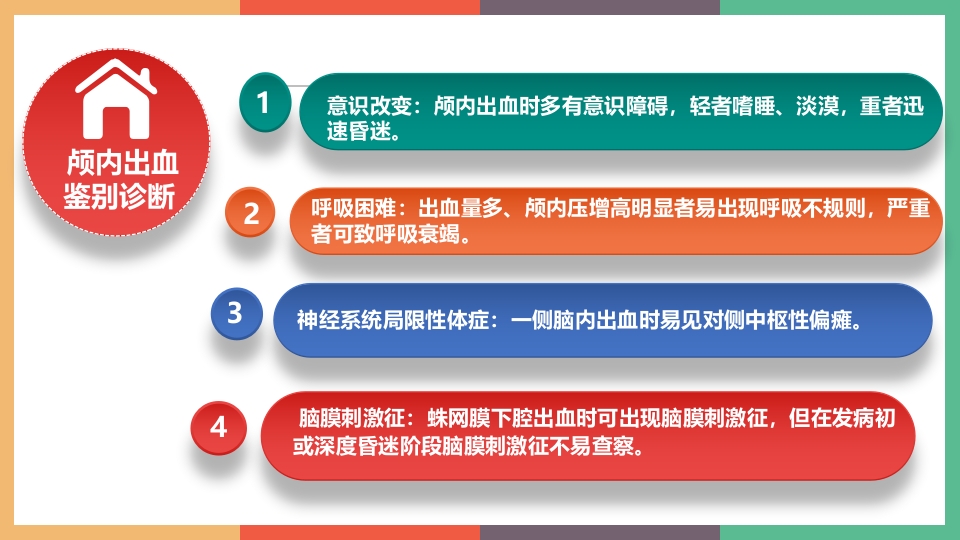 颅内出血
鉴别诊断

1

意识改变：颅内出血时多有意识障碍，轻者嗜睡、淡漠，重者迅速昏迷。

2

呼吸困难：出血量多、颅内压增高明显者易出现呼吸不规则，严重者可致呼吸衰竭。

3

神经系统局限性体症：一侧脑内出血时易见对侧中枢性偏瘫。

4

脑膜刺激征：蛛网膜下腔出血时可出现脑膜刺激征，但在发病初或深度昏迷阶段脑膜刺激征不易查察。